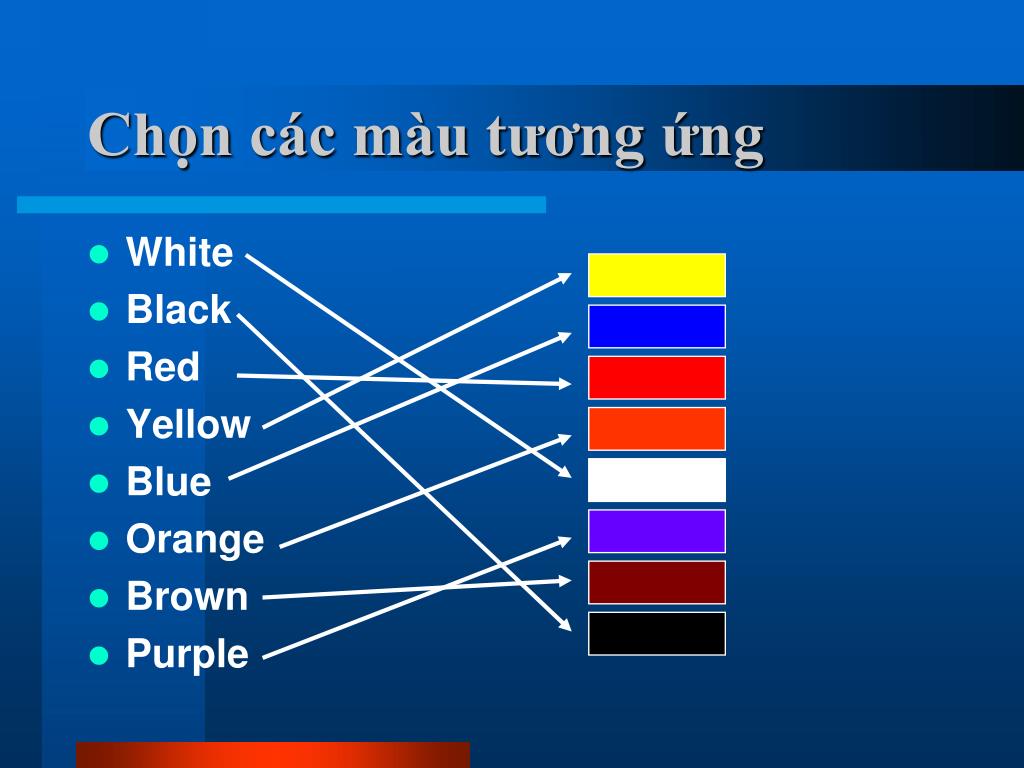 Chọn các màu tương ứng

- White
- Black
- Red
- Yellow
- Blue
- Orange
- Brown
- Purple